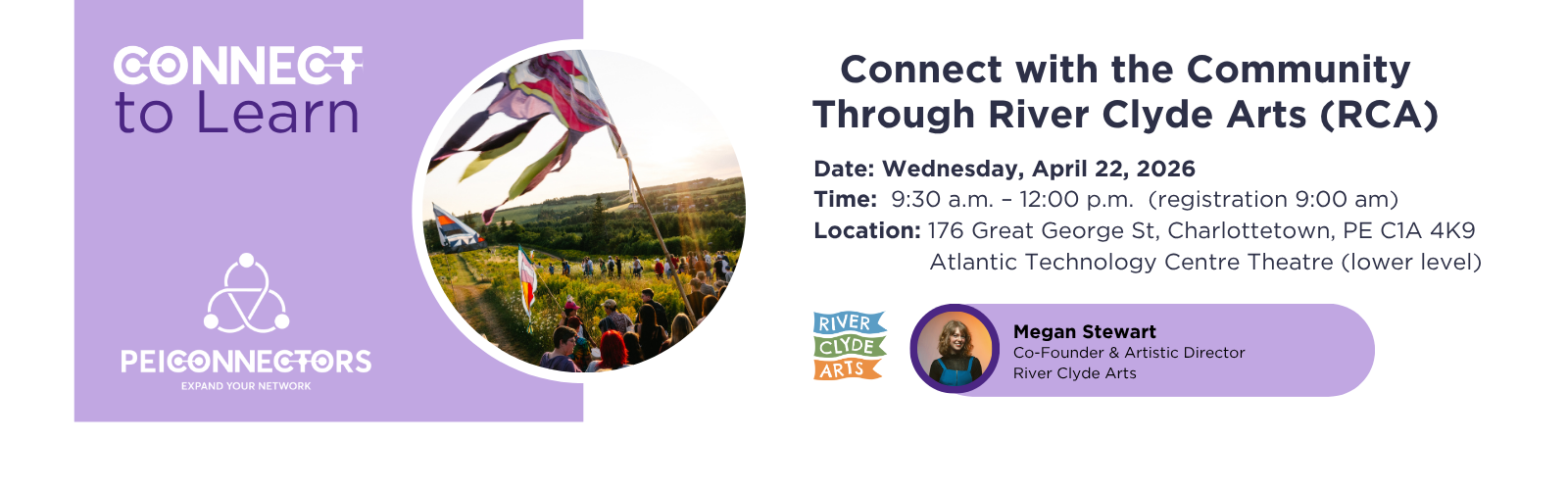 CONNECT to Learn

PEICONNECTORS
EXPAND YOUR NETWORK

Connect with the Community Through River Clyde Arts (RCA)

Date: Wednesday, April 22, 2026
Time: 9:30 a.m. – 12:00 p.m. (registration 9:00 am)
Location: 176 Great George St, Charlottetown, PE C1A 4K9
Atlantic Technology Centre Theatre (lower level)

RIVER CLYDE ARTS

Megan Stewart
Co-Founder & Artistic Director
River Clyde Arts